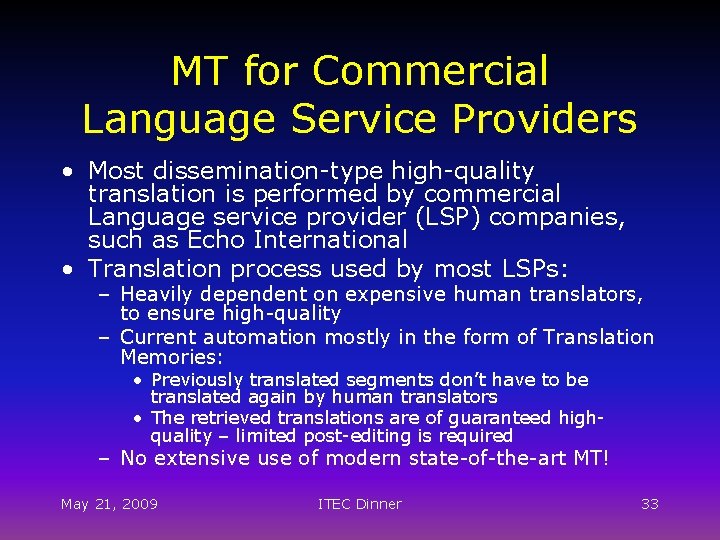 MT for Commercial Language Service Providers

• Most dissemination-type high-quality translation is performed by commercial Language service provider (LSP) companies, such as Echo International

• Translation process used by most LSPs:
  – Heavily dependent on expensive human translators, to ensure high-quality
  – Current automation mostly in the form of Translation Memories:
    • Previously translated segments don't have to be translated again by human translators
    • The retrieved translations are of guaranteed high-quality – limited post-editing is required
  – No extensive use of modern state-of-the-art MT!

May 21, 2009

ITEC Dinner

33